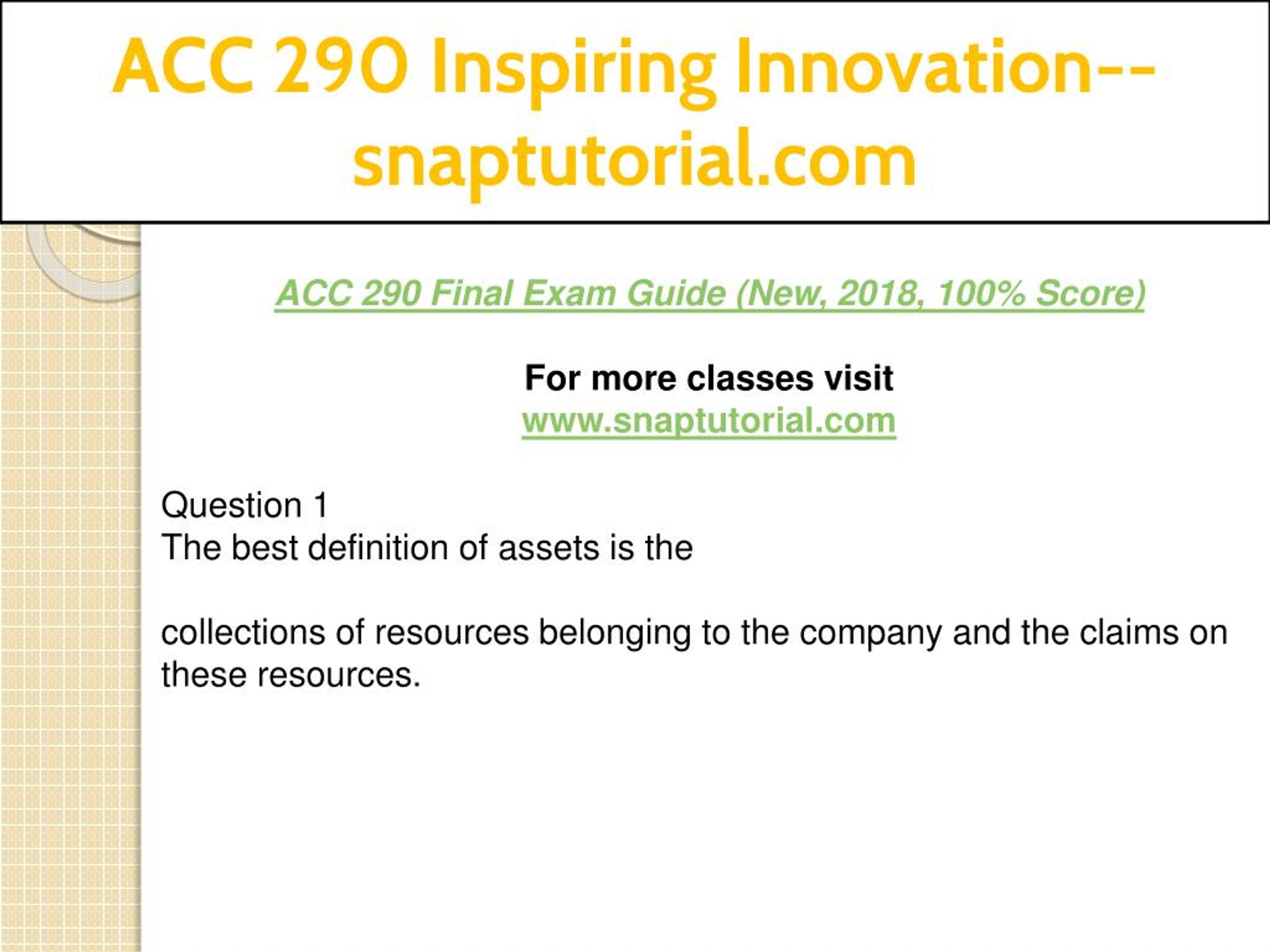 ACC 290 Inspiring Innovation--snaptutorial.com

ACC 290 Final Exam Guide (New, 2018, 100% Score)

For more classes visit
www.snaptutorial.com

Question 1
The best definition of assets is the

collections of resources belonging to the company and the claims on these resources.